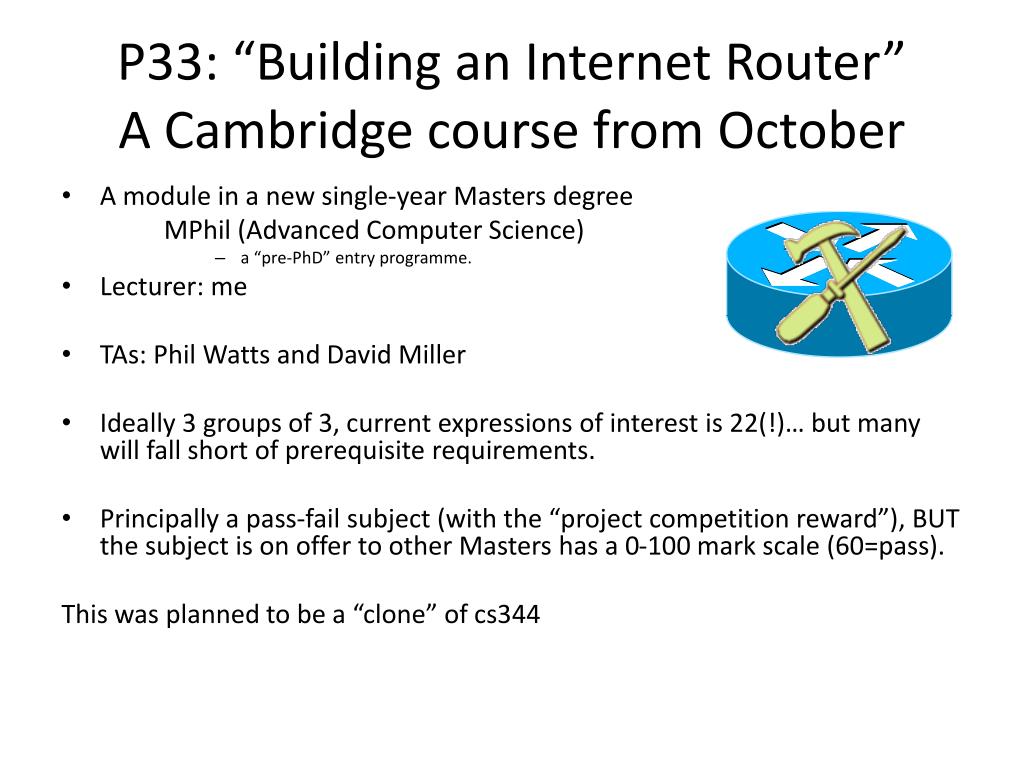 P33: “Building an Internet Router”
A Cambridge course from October

• A module in a new single-year Masters degree
MPhil (Advanced Computer Science)
– a “pre-PhD” entry programme.

• Lecturer: me

• TAs: Phil Watts and David Miller

• Ideally 3 groups of 3, current expressions of interest is 22(!)… but many will fall short of prerequisite requirements.

• Principally a pass-fail subject (with the “project competition reward”), BUT the subject is on offer to other Masters has a 0-100 mark scale (60=pass).

This was planned to be a “clone” of cs344